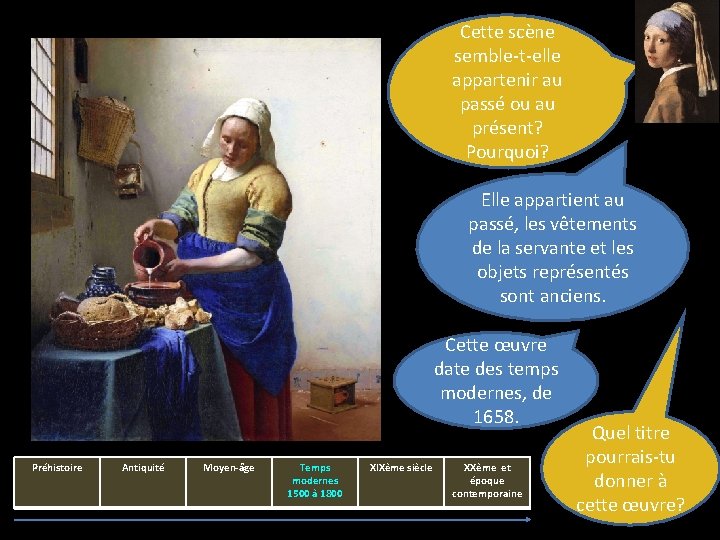 Cette scène semble-t-elle appartenir au passé ou au présent? Pourquoi?

Elle appartient au passé, les vêtements de la servante et les objets représentés sont anciens.

Cette œuvre date des temps modernes, de 1658.

Quel titre pourrais-tu donner à cette œuvre?

| Préhistoire | Antiquité | Moyen-âge | Temps modernes 1500 à 1800 | XIXème siècle | XXème et époque contemporaine |
|---|---|---|---|---|---|